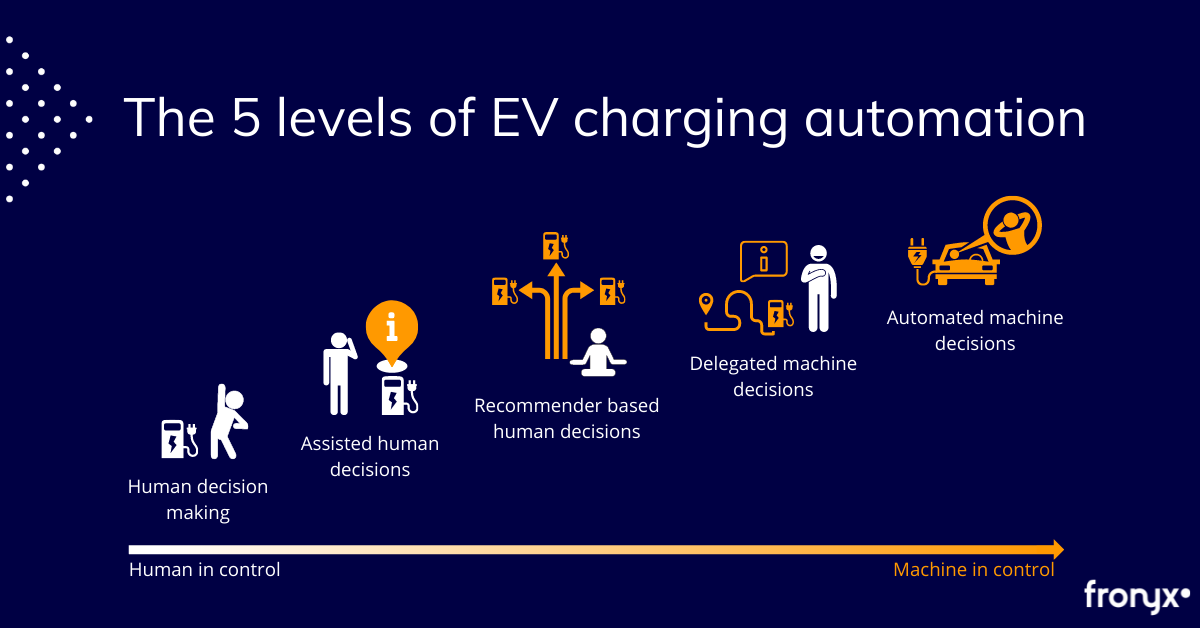 The 5 levels of EV charging automation

Human decision making

Assisted human decisions

Recommender based human decisions

Delegated machine decisions

Automated machine decisions

Human in control

Machine in control

fronyx